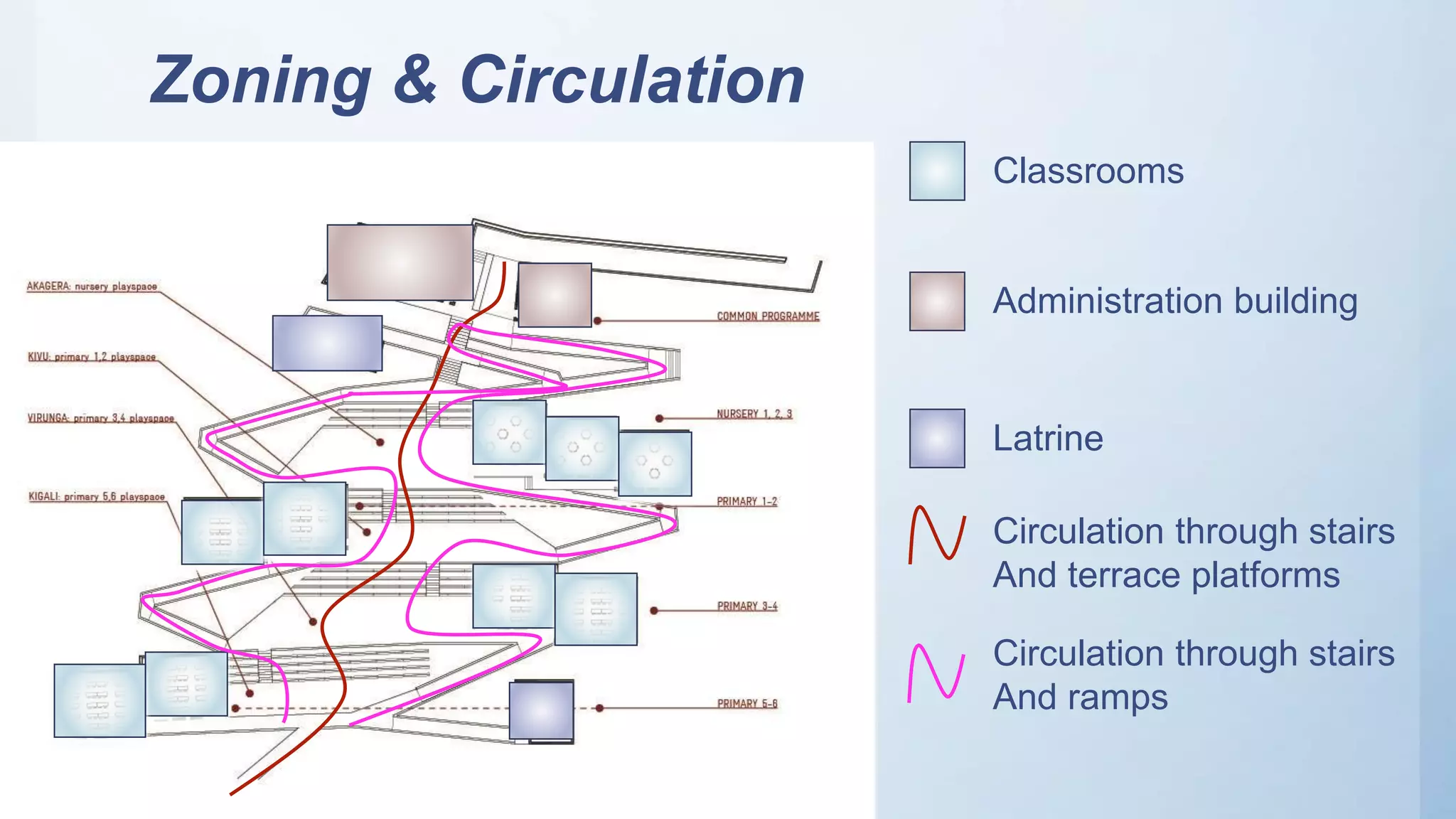 Zoning & Circulation

AKAGERA: nursery playspace

KIVU: primary 1,2 playspace

VIRUNGA: primary 3,4 playspace

KIGALI: primary 5,6 playspace

COMMON PROGRAMME

NURSERY 1, 2, 3

PRIMARY 1-2

PRIMARY 3-4

PRIMARY 5-6

Classrooms

Administration building

Latrine

Circulation through stairs And terrace platforms

Circulation through stairs And ramps